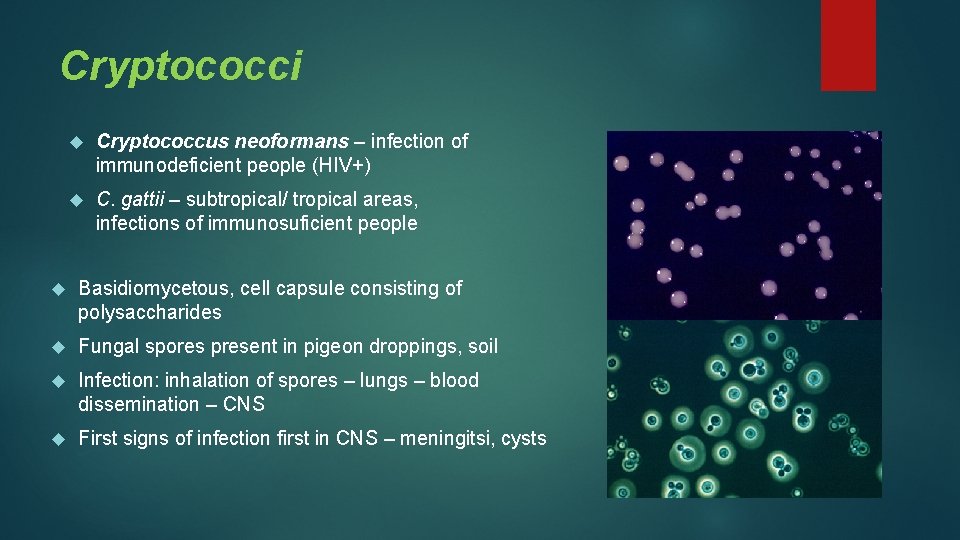 Cryptococci

Cryptococcus neoformans – infection of immunodeficient people (HIV+)

C. gattii – subtropical/ tropical areas, infections of immunosuficient people

Basidiomycetous, cell capsule consisting of polysaccharides

Fungal spores present in pigeon droppings, soil

Infection: inhalation of spores – lungs – blood dissemination – CNS

First signs of infection first in CNS – meningitsi, cysts